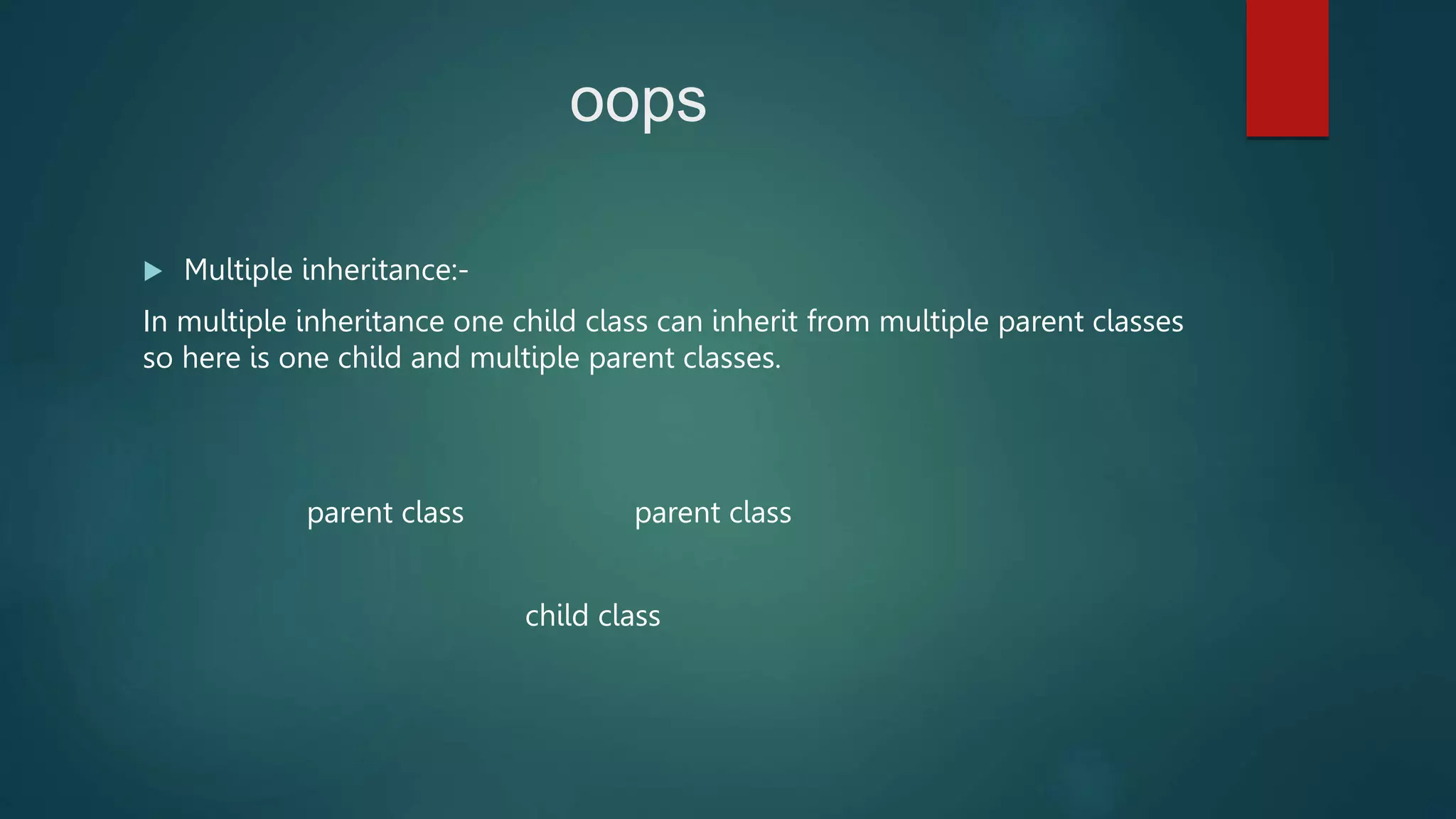 oops

Multiple inheritance:-

In multiple inheritance one child class can inherit from multiple parent classes so here is one child and multiple parent classes.

parent class

parent class

child class